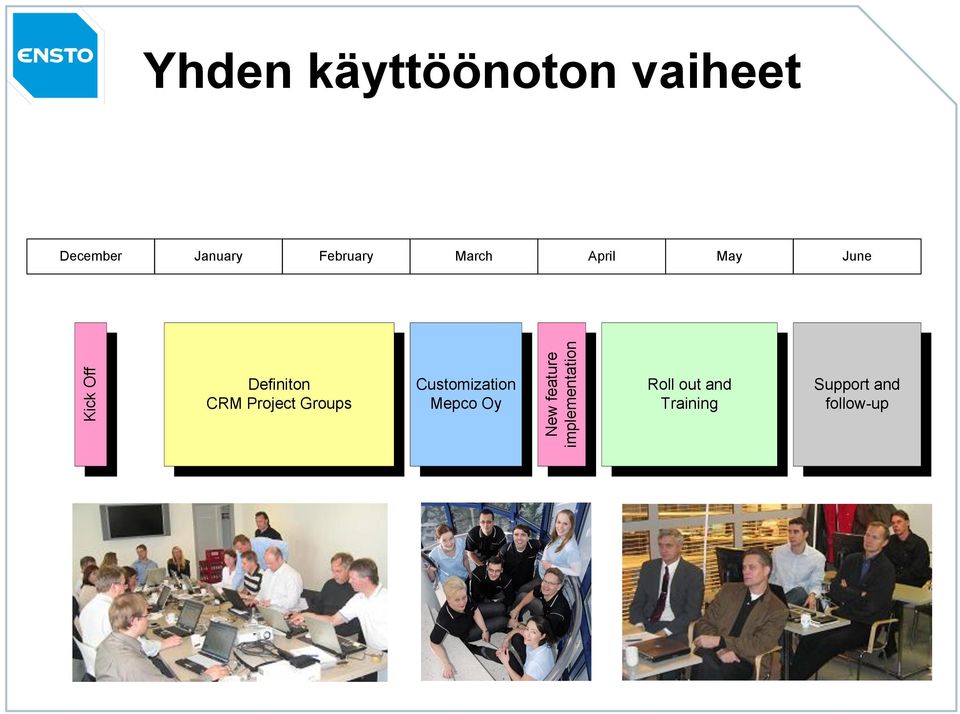 ENSTO

Yhden käyttöönoton vaiheet

| December | January | February | March | April | May | June |
|---|---|---|---|---|---|---|

Kick Off

Definiton
CRM Project Groups

Customization
Mepco Oy

New feature implementation

Roll out and
Training

Support and
follow-up